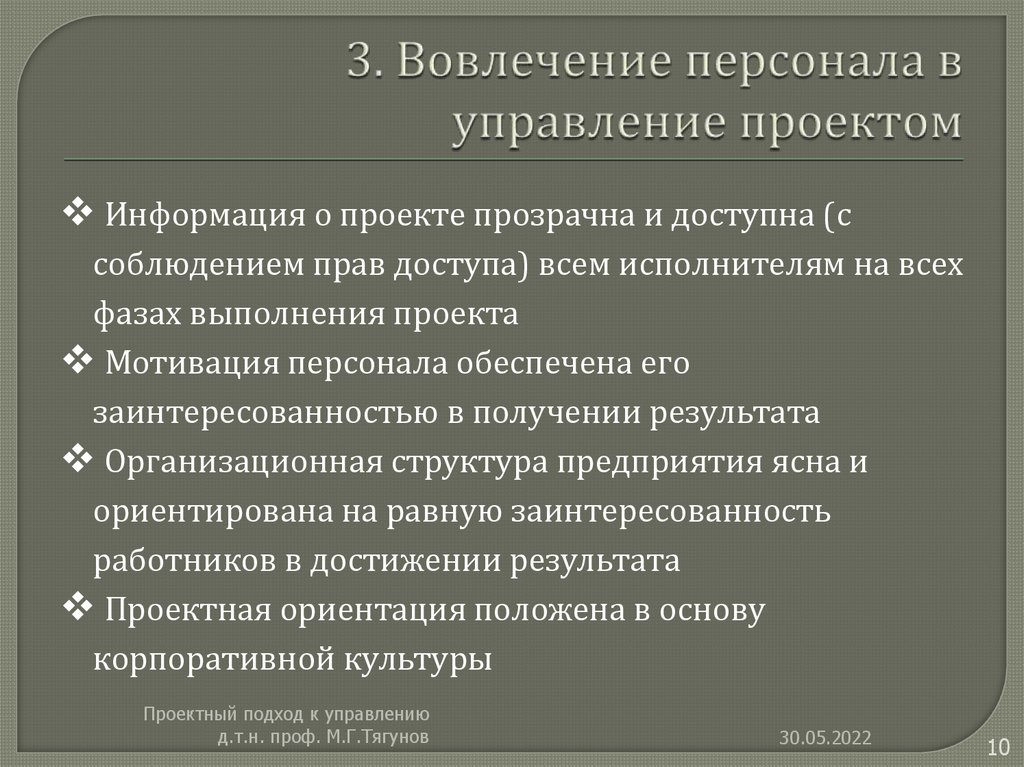 3. Вовлечение персонала в управление проектом

❖ Информация о проекте прозрачна и доступна (с соблюдением прав доступа) всем исполнителям на всех фазах выполнения проекта

❖ Мотивация персонала обеспечена его заинтересованностью в получении результата

❖ Организационная структура предприятия ясна и ориентирована на равную заинтересованность работников в достижении результата

❖ Проектная ориентация положена в основу корпоративной культуры

Проектный подход к управлению
д.т.н. проф. М.Г.Тягунов

30.05.2022

10